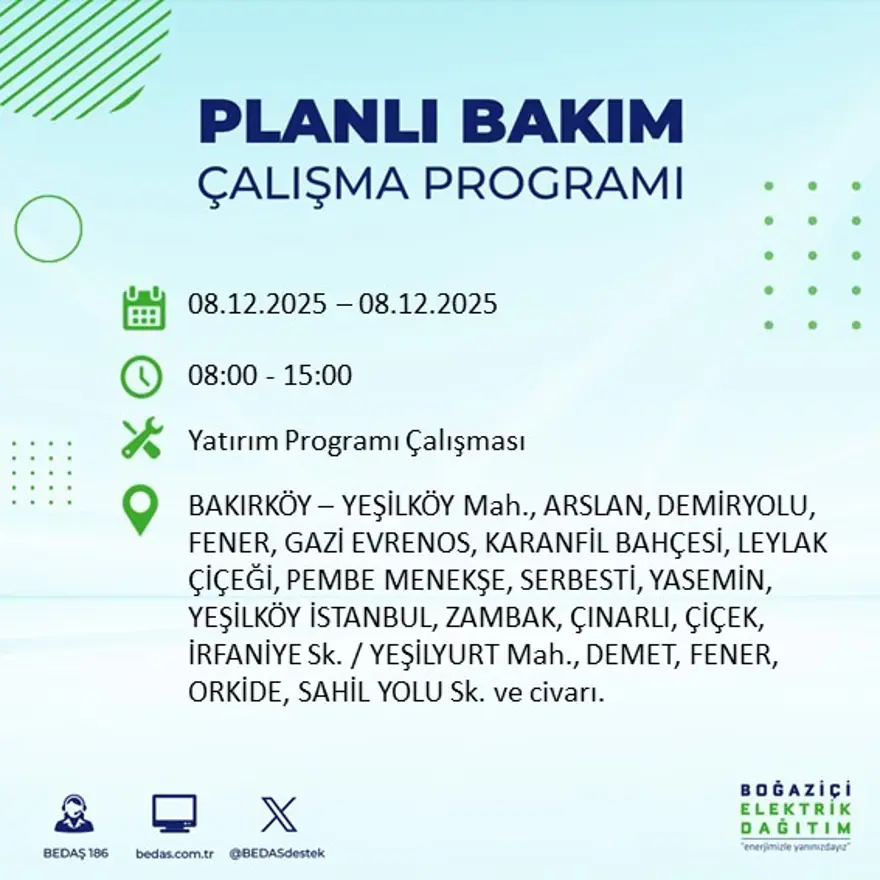 PLANLI BAKIM
ÇALIŞMA PROGRAMI

08.12.2025 – 08.12.2025

08:00 - 15:00

Yatırım Programı Çalışması

BAKIRKÖY – YEŞİLKÖY Mah., ARSLAN, DEMİRYOLU, FENER, GAZİ EVRENOS, KARANFİL BAHÇESİ, LEYLAK ÇİÇEĞİ, PEMBE MENEKŞE, SERBESTİ, YASEMİN, YEŞİLKÖY İSTANBUL, ZAMBAK, ÇINARLI, ÇİÇEK, İRFANİYE Sk. / YEŞİLYURT Mah., DEMET, FENER, ORKİDE, SAHİL YOLU Sk. ve civarı.

BEDAŞ 186
bedas.com.tr
@BEDASdestek

BOĞAZİÇİ
ELEKTRİK
DAĞITIM
"enerjimizle yanınızdayız"